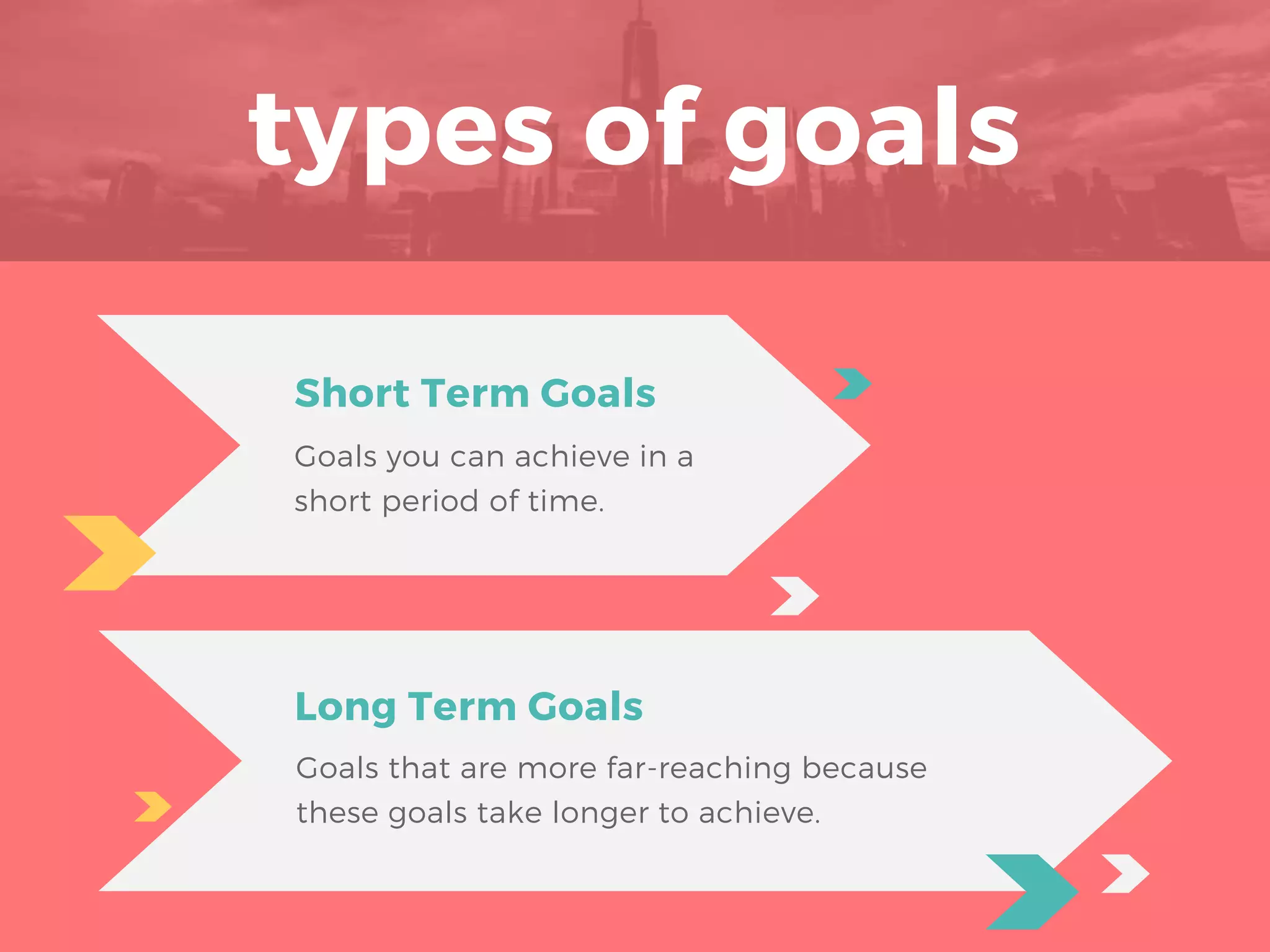 types of goals

Short Term Goals

Goals you can achieve in a short period of time.

Long Term Goals

Goals that are more far-reaching because these goals take longer to achieve.